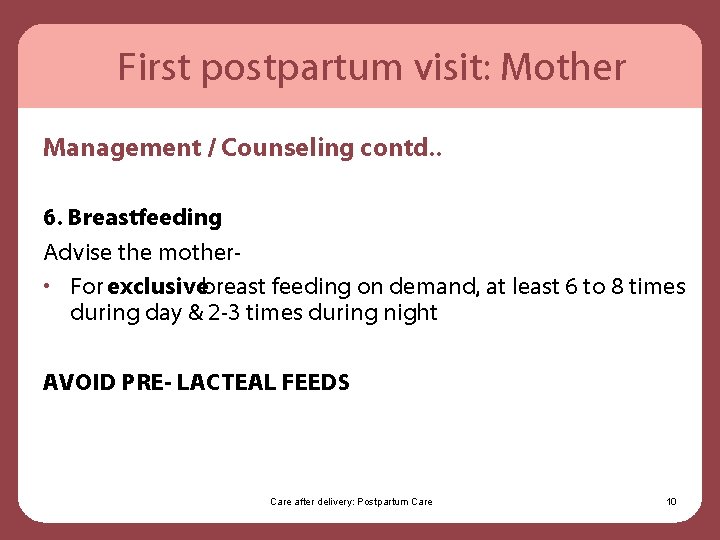 First postpartum visit: Mother

Management / Counseling contd..

6. Breastfeeding

Advise the mother-

• For exclusive breast feeding on demand, at least 6 to 8 times during day & 2-3 times during night

AVOID PRE- LACTEAL FEEDS

Care after delivery: Postpartum Care

10